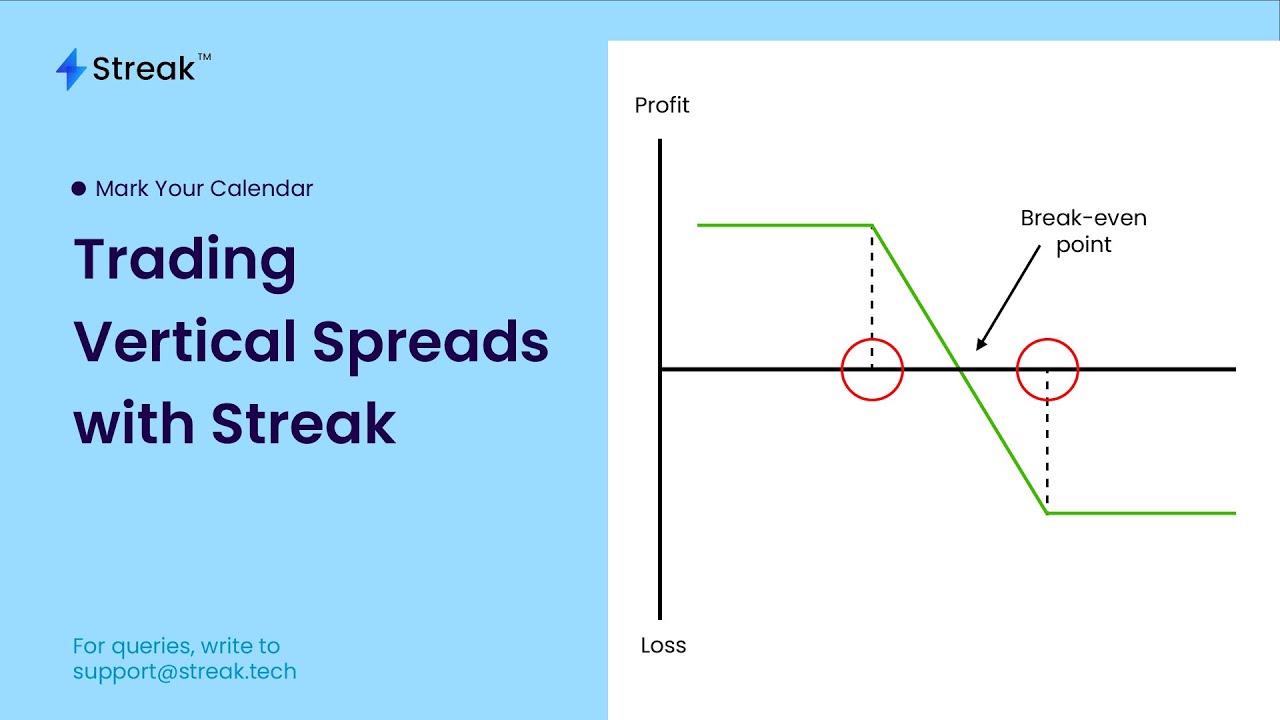 Streak™

Mark Your Calendar

Trading Vertical Spreads with Streak

For queries, write to support@streak.tech

Profit

Break-even point

Loss